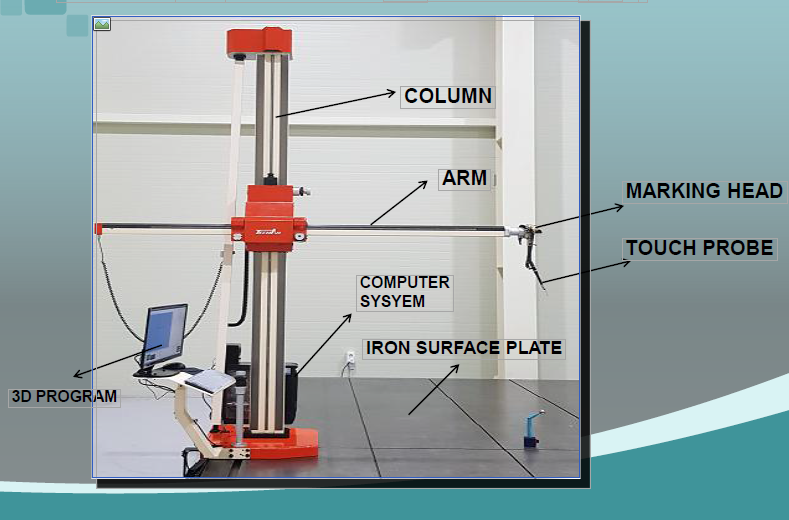 COLUMN

ARM

MARKING HEAD

TOUCH PROBE

COMPUTER SYSYEM

IRON SURFACE PLATE

3D PROGRAM